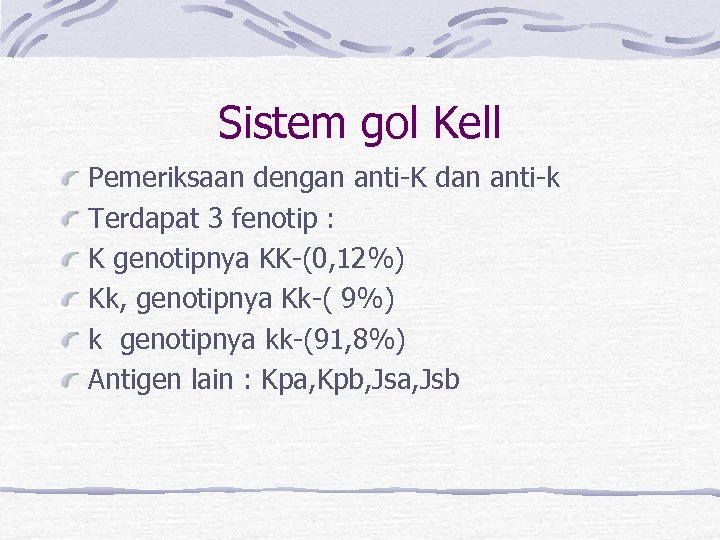 Sistem gol Kell

Pemeriksaan dengan anti-K dan anti-k

Terdapat 3 fenotip :

K genotipnya KK-(0,12%)

Kk, genotipnya Kk-( 9%)

k genotipnya kk-(91,8%)

Antigen lain : Kpa,Kpb,Jsa,Jsb